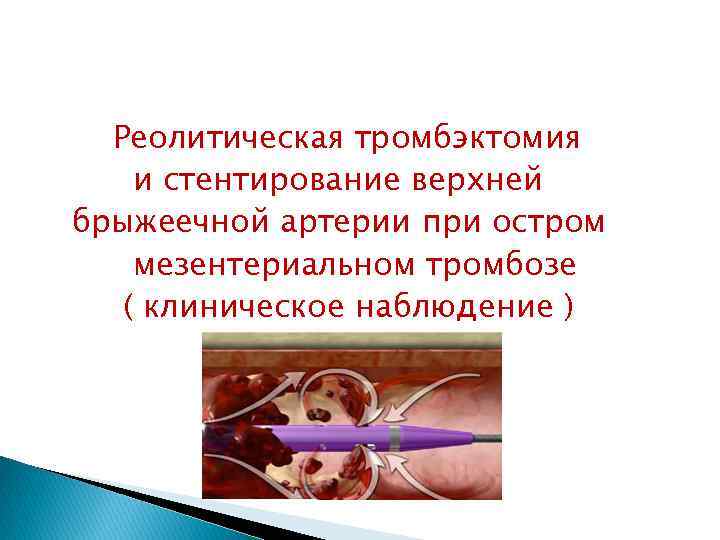 Реолитическая тромбэктомия и стентирование верхней брыжеечной артерии при остром мезентериальном тромбозе ( клиническое наблюдение )